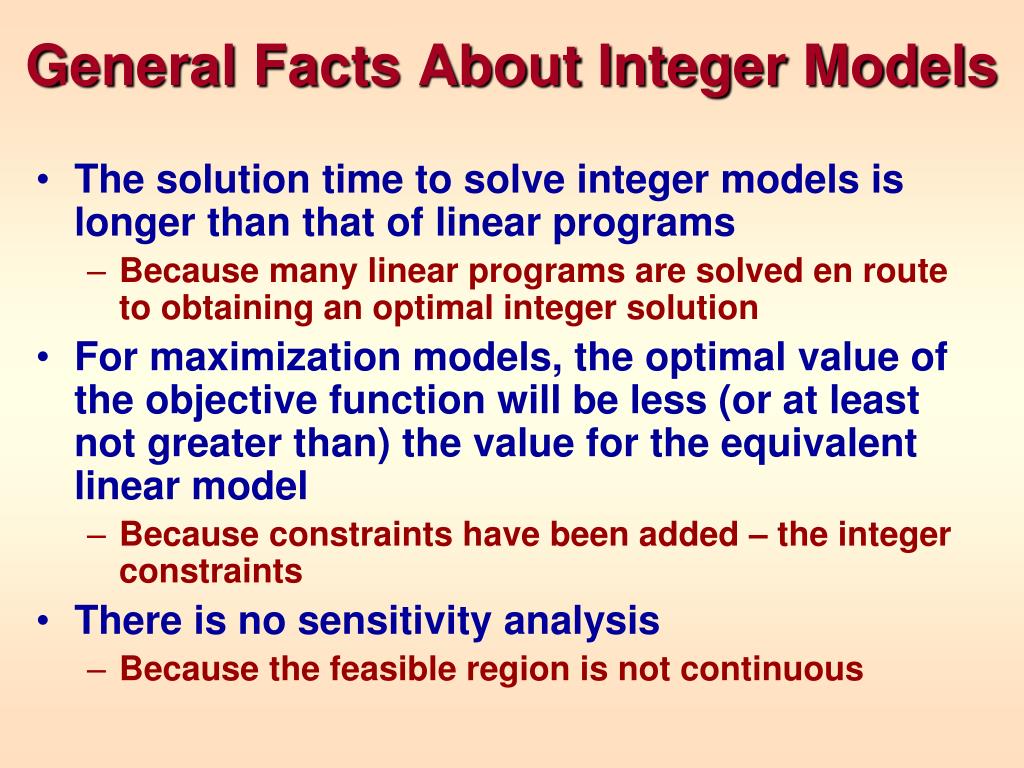 General Facts About Integer Models

• The solution time to solve integer models is longer than that of linear programs
  – Because many linear programs are solved en route to obtaining an optimal integer solution
• For maximization models, the optimal value of the objective function will be less (or at least not greater than) the value for the equivalent linear model
  – Because constraints have been added – the integer constraints
• There is no sensitivity analysis
  – Because the feasible region is not continuous